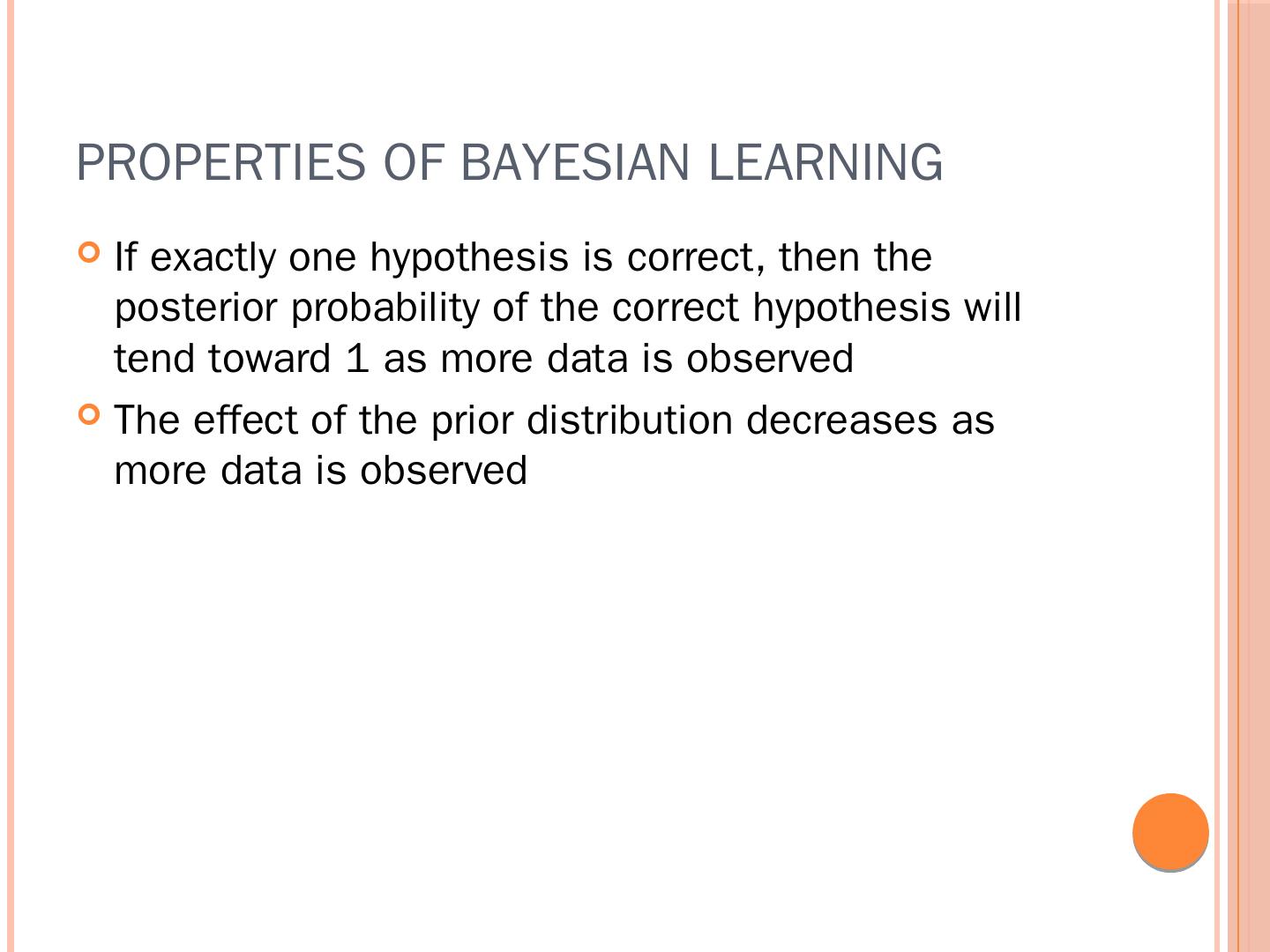 PROPERTIES OF BAYESIAN LEARNING

If exactly one hypothesis is correct, then the posterior probability of the correct hypothesis will tend toward 1 as more data is observed

The effect of the prior distribution decreases as more data is observed